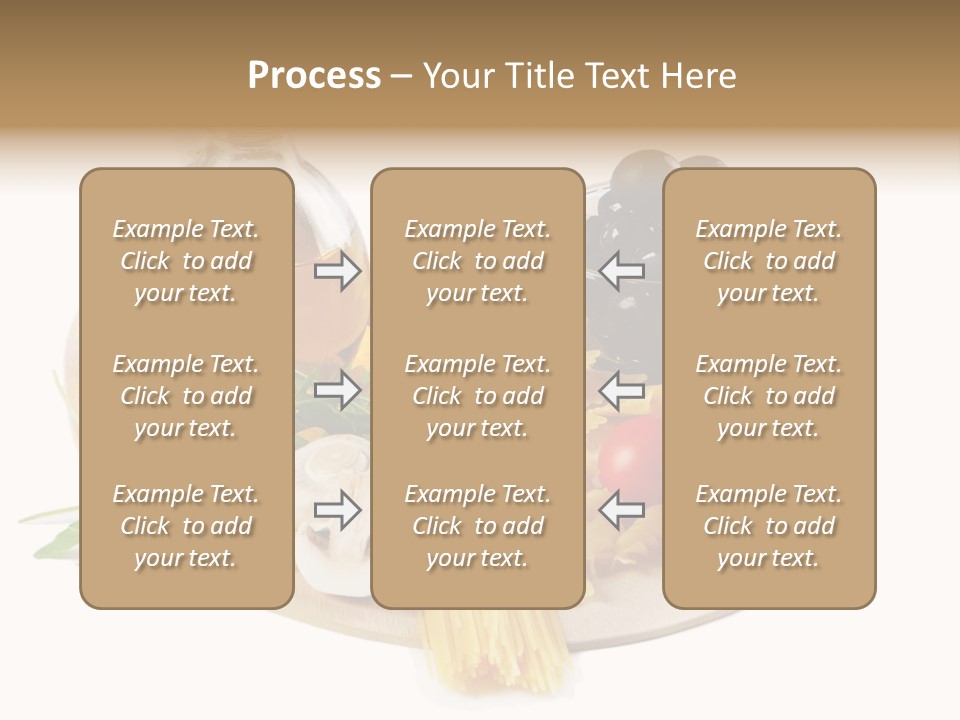 Process – Your Title Text Here

Example Text. Click to add your text.

Example Text. Click to add your text.

Example Text. Click to add your text.

Example Text. Click to add your text.

Example Text. Click to add your text.

Example Text. Click to add your text.

Example Text. Click to add your text.

Example Text. Click to add your text.

Example Text. Click to add your text.